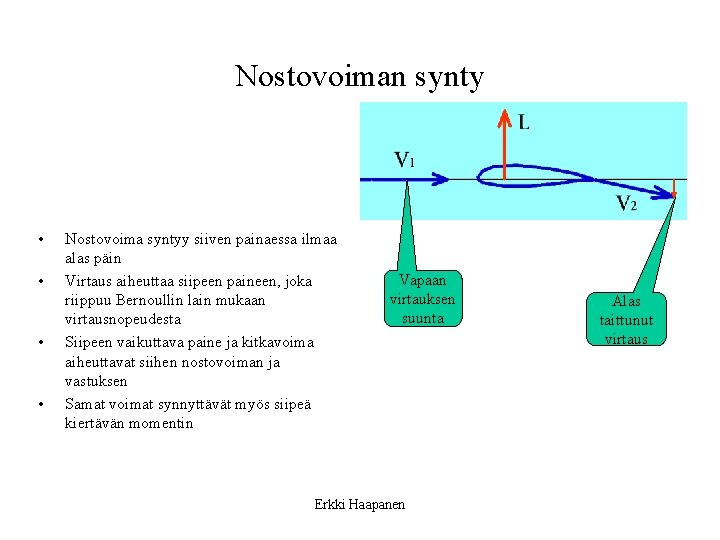 Nostovoiman synty

L

$V_1$

$V_2$

Vapaan virtauksen suunta

Alas taittunut virtaus

• Nostovoima syntyy siiven painaessa ilmaa alas päin
• Virtaus aiheuttaa siipeen paineen, joka riippuu Bernoullin lain mukaan virtausnopeudesta
• Siipeen vaikuttava paine ja kitkavoima aiheuttavat siihen nostovoiman ja vastuksen
• Samat voimat synnyttävät myös siipeä kiertävän momentin

Erkki Haapanen